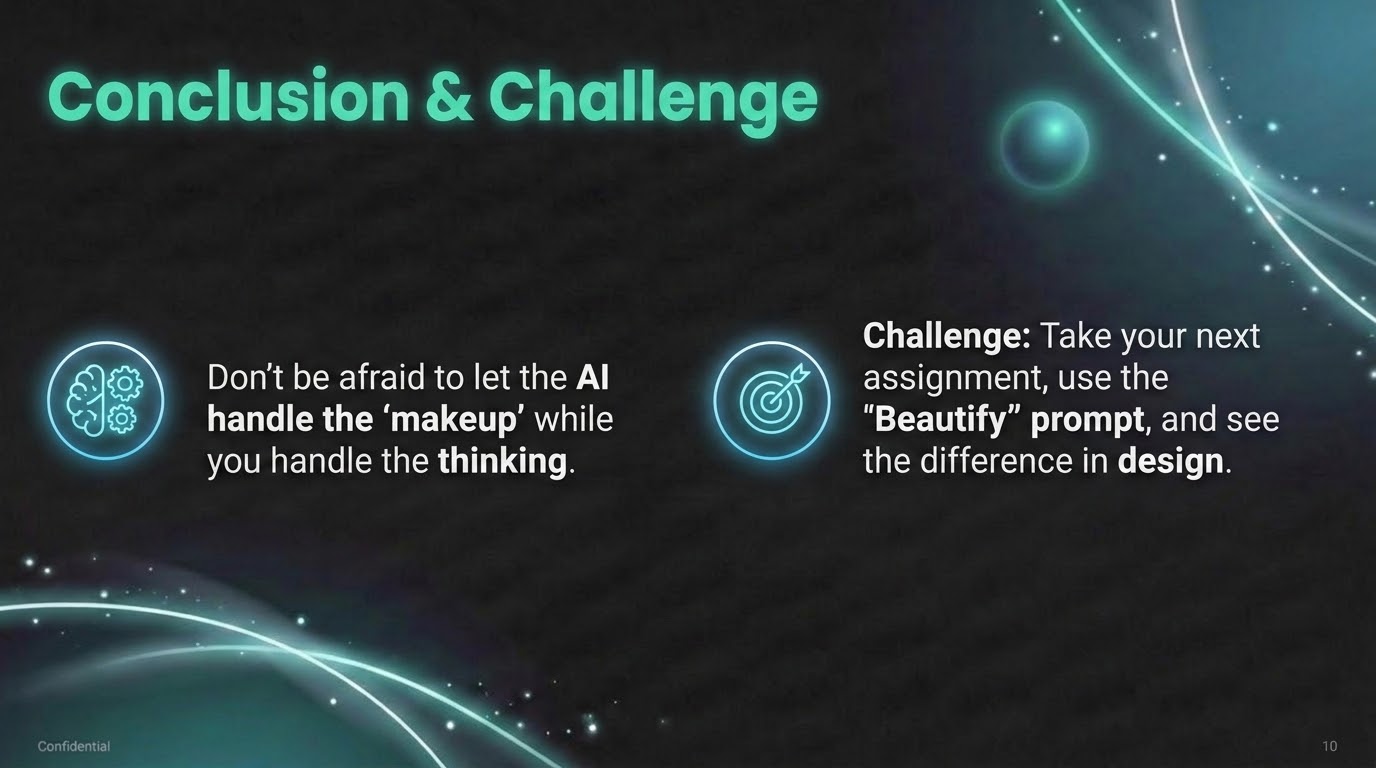 Conclusion & Challenge

Don't be afraid to let the AI handle the 'makeup' while you handle the thinking.

Challenge: Take your next assignment, use the "Beautify" prompt, and see the difference in design.

Confidential

10